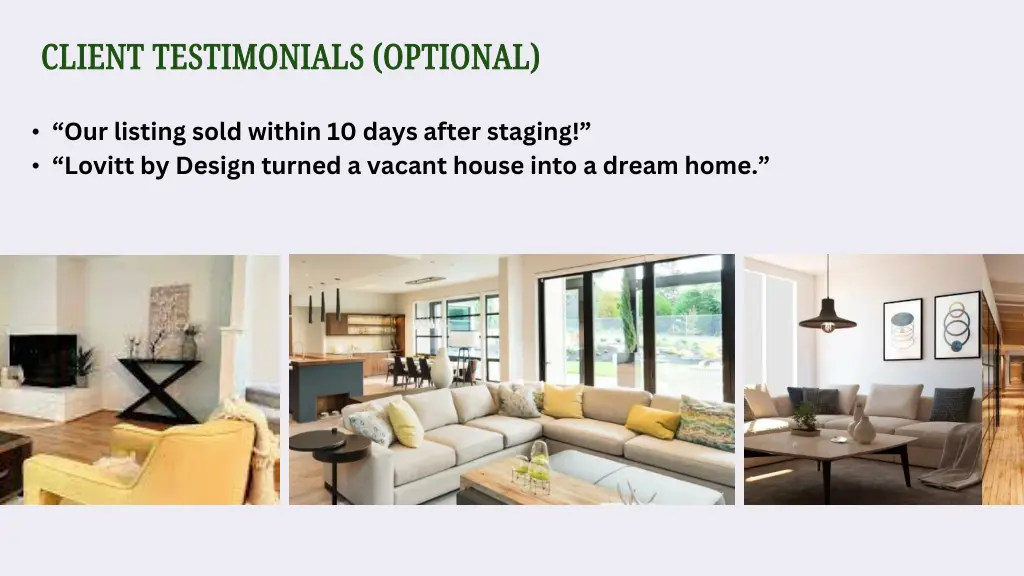 CLIENT TESTIMONIALS (OPTIONAL)

• “Our listing sold within 10 days after staging!”
• “Lovitt by Design turned a vacant house into a dream home.”